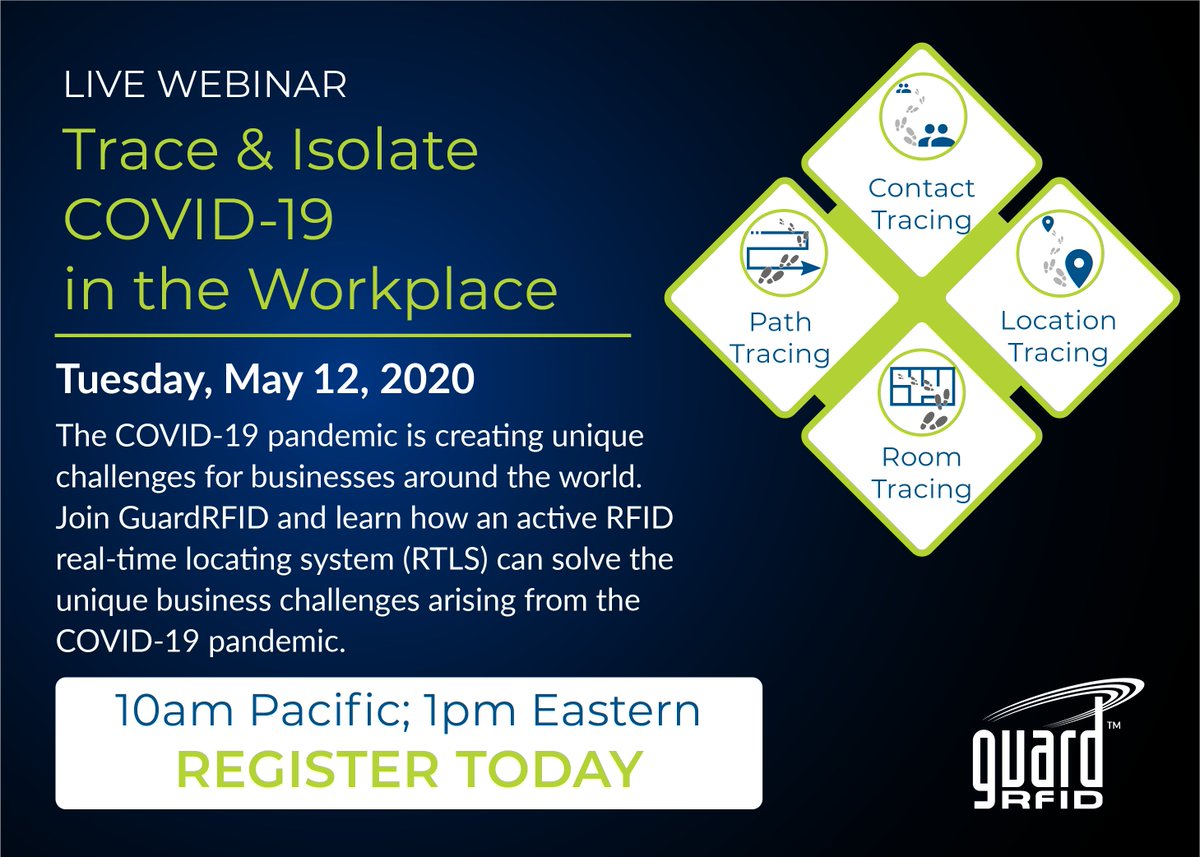 LIVE WEBINAR

Trace & Isolate COVID-19 in the Workplace

Tuesday, May 12, 2020

The COVID-19 pandemic is creating unique challenges for businesses around the world. Join GuardRFID and learn how an active RFID real-time locating system (RTLS) can solve the unique business challenges arising from the COVID-19 pandemic.

10am Pacific; 1pm Eastern
REGISTER TODAY

Contact Tracing

Path Tracing

Location Tracing

Room Tracing

guard™ RFID